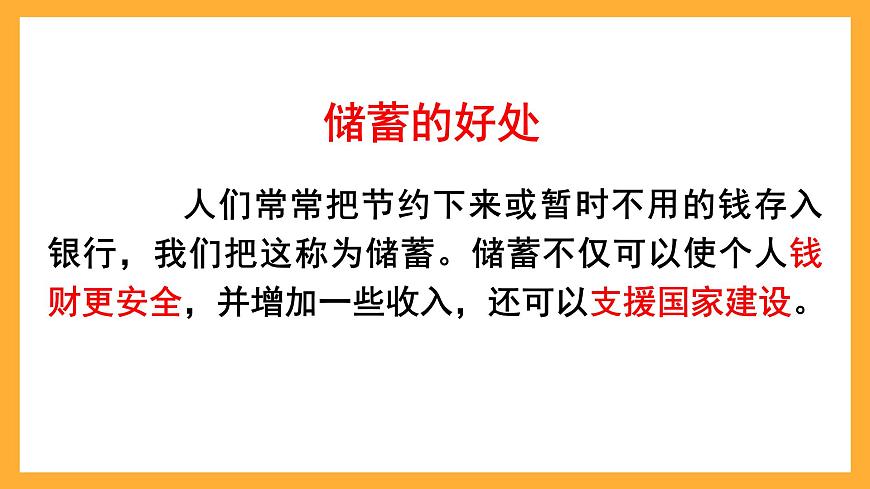 储蓄的好处

人们常常把节约下来或暂时不用的钱存入银行，我们把这称为储蓄。储蓄不仅可以使个人钱财更安全，并增加一些收入，还可以支援国家建设。